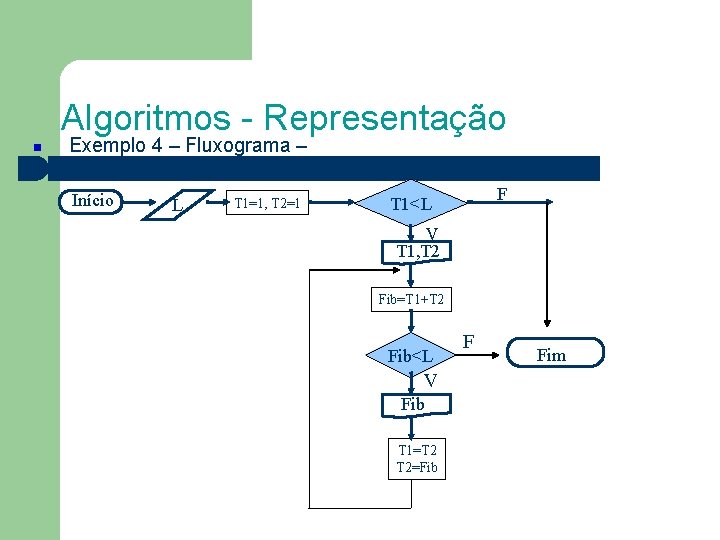 Algoritmos - Representação

Exemplo 4 – Fluxograma –

Início

L

T1=1, T2=1

T1<L

F

V

T1,T2

Fib=T1+T2

Fib<L

F

Fim

V

Fib

T1=T2
T2=Fib